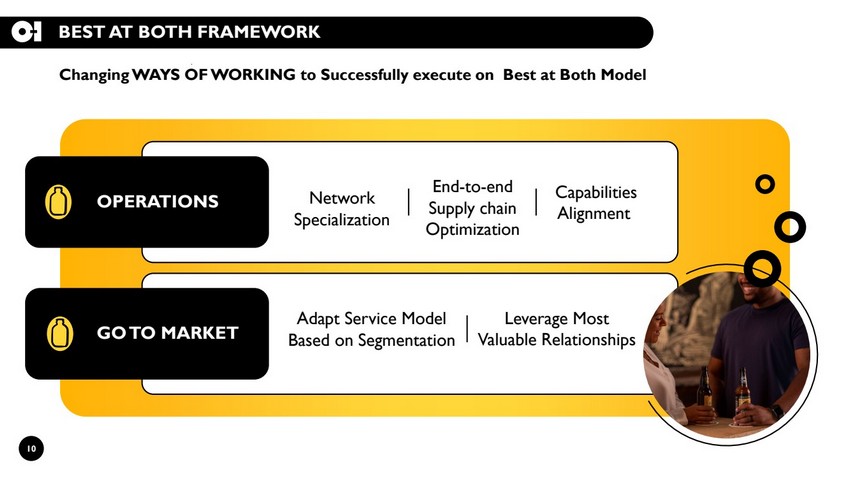 O-I BEST AT BOTH FRAMEWORK

Changing WAYS OF WORKING to Successfully execute on Best at Both Model

OPERATIONS

Network Specialization | End-to-end Supply chain Optimization | Capabilities Alignment

GO TO MARKET

Adapt Service Model Based on Segmentation | Leverage Most Valuable Relationships

10